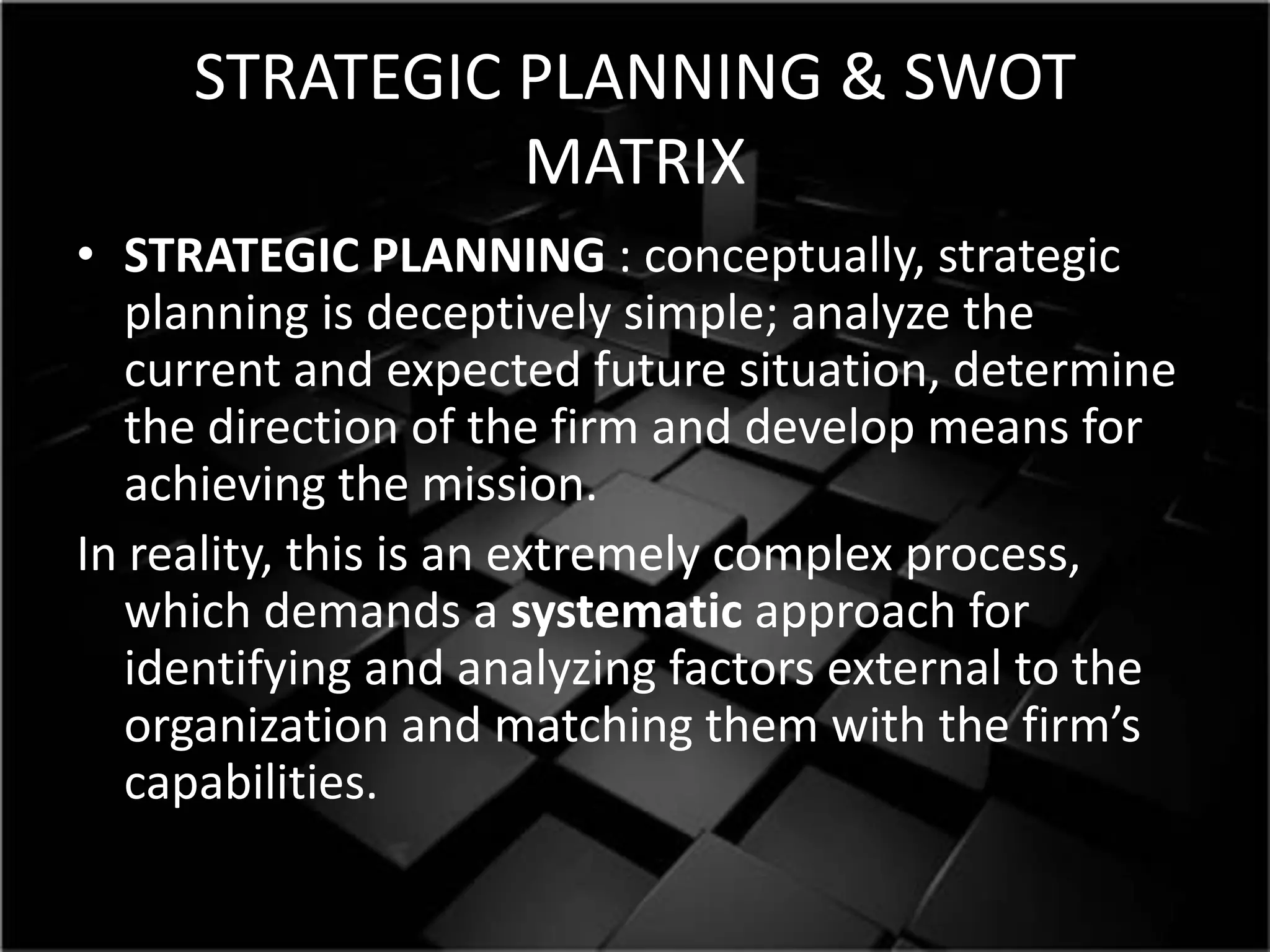 STRATEGIC PLANNING & SWOT MATRIX

• STRATEGIC PLANNING : conceptually, strategic planning is deceptively simple; analyze the current and expected future situation, determine the direction of the firm and develop means for achieving the mission.

In reality, this is an extremely complex process, which demands a systematic approach for identifying and analyzing factors external to the organization and matching them with the firm's capabilities.